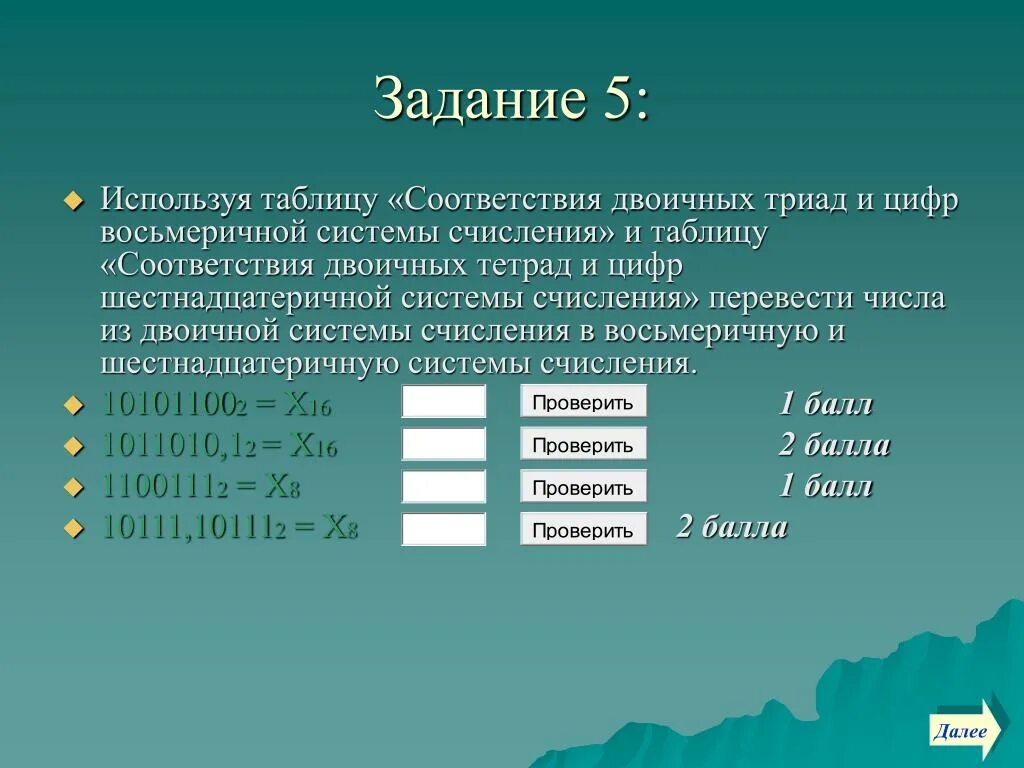 Задание 5:

Используя таблицу «Соответствия двоичных триад и цифр восьмеричной системы счисления» и таблицу «Соответствия двоичных тетрад и цифр шестнадцатеричной системы счисления» перевести числа из двоичной системы счисления в восьмеричную и шестнадцатеричную системы счисления.

$10101100_2 = X_{16}$ Проверить 1 балл

$1011010,1_2 = X_{16}$ Проверить 2 балла

$1100111_2 = X_8$ Проверить 1 балл

$10111,10111_2 = X_8$ Проверить 2 балла

Далее